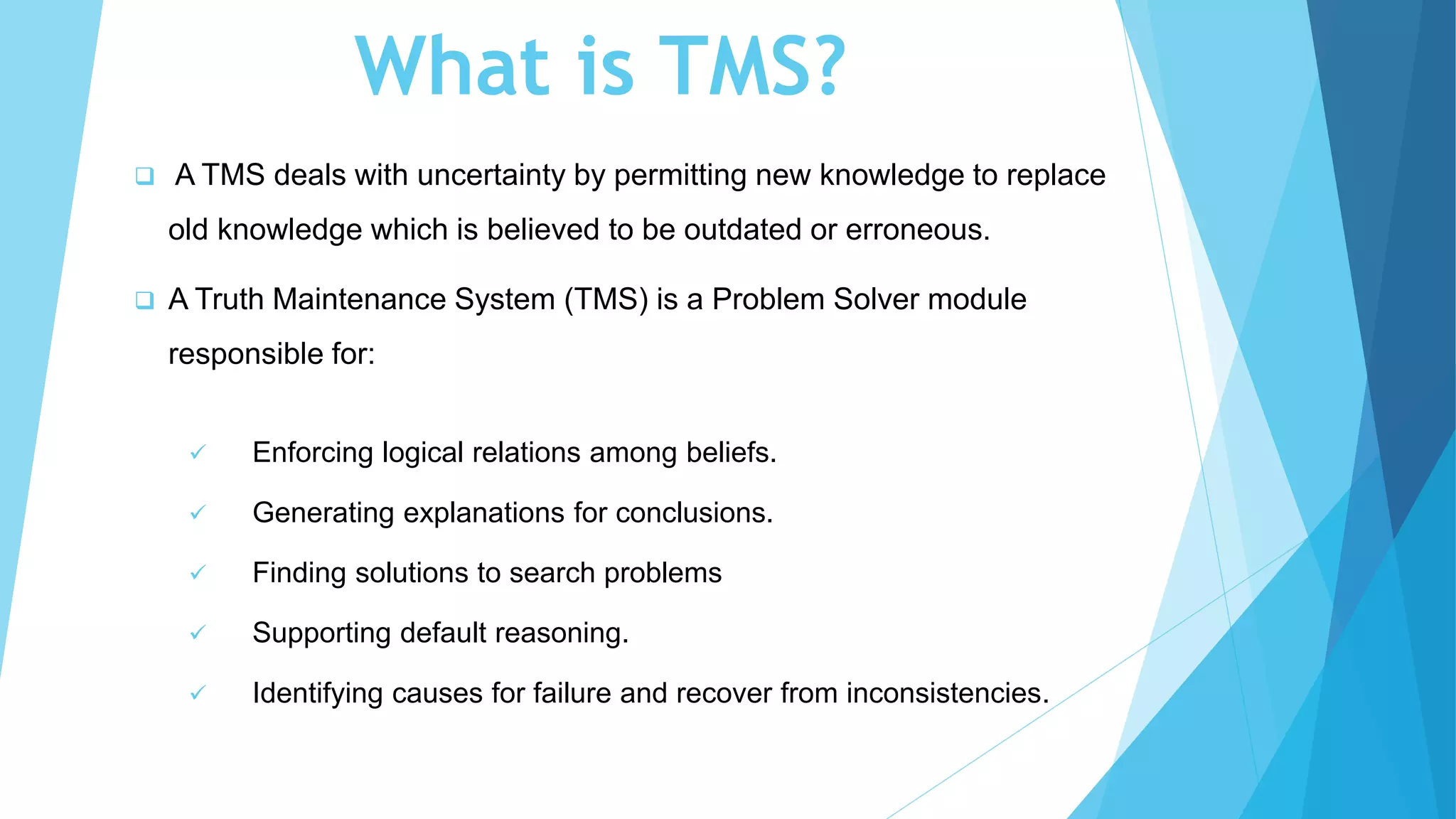 What is TMS?

❑ A TMS deals with uncertainty by permitting new knowledge to replace old knowledge which is believed to be outdated or erroneous.

❑ A Truth Maintenance System (TMS) is a Problem Solver module responsible for:

✓ Enforcing logical relations among beliefs.

✓ Generating explanations for conclusions.

✓ Finding solutions to search problems

✓ Supporting default reasoning.

✓ Identifying causes for failure and recover from inconsistencies.